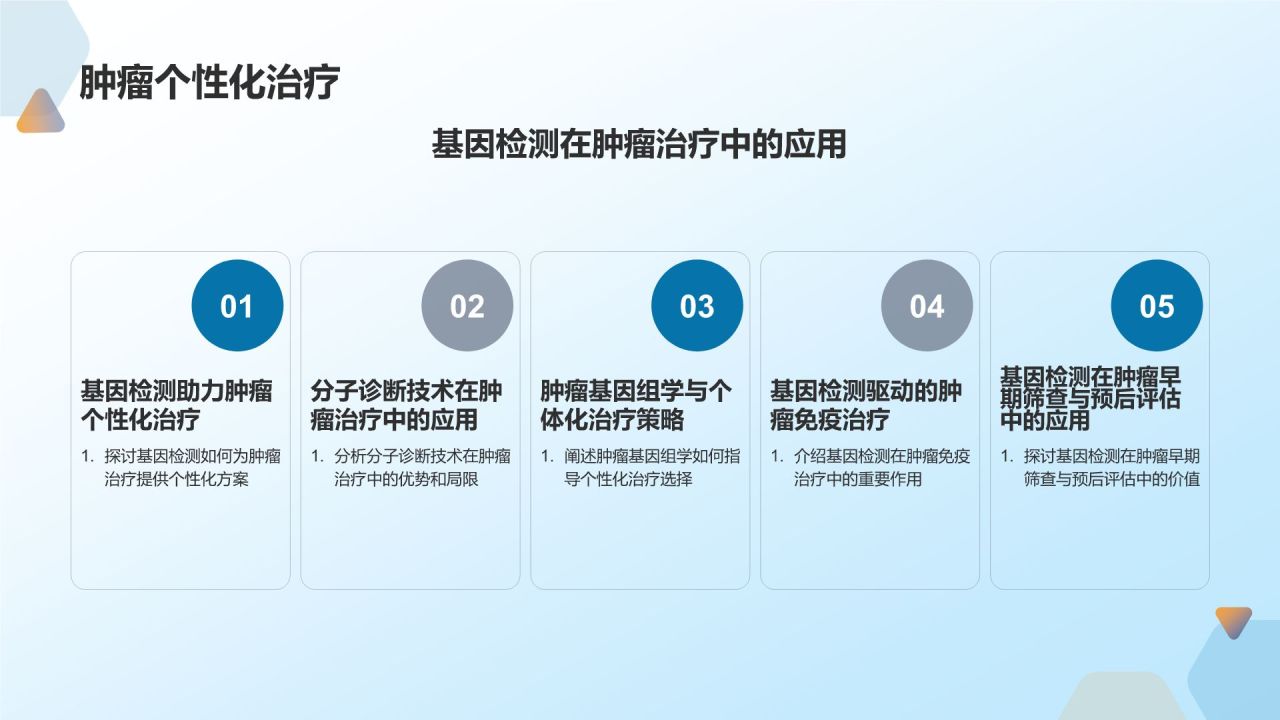 肿瘤个性化治疗

基因检测在肿瘤治疗中的应用

01

基因检测助力肿瘤个性化治疗

1. 探讨基因检测如何为肿瘤治疗提供个性化方案

02

分子诊断技术在肿瘤治疗中的应用

1. 分析分子诊断技术在肿瘤治疗中的优势和局限

03

肿瘤基因组学与个体化治疗策略

1. 阐述肿瘤基因组学如何指导个性化治疗选择

04

基因检测驱动的肿瘤免疫治疗

1. 介绍基因检测在肿瘤免疫治疗中的重要作用

05

基因检测在肿瘤早期筛查与预后评估中的应用

1. 探讨基因检测在肿瘤早期筛查与预后评估中的价值